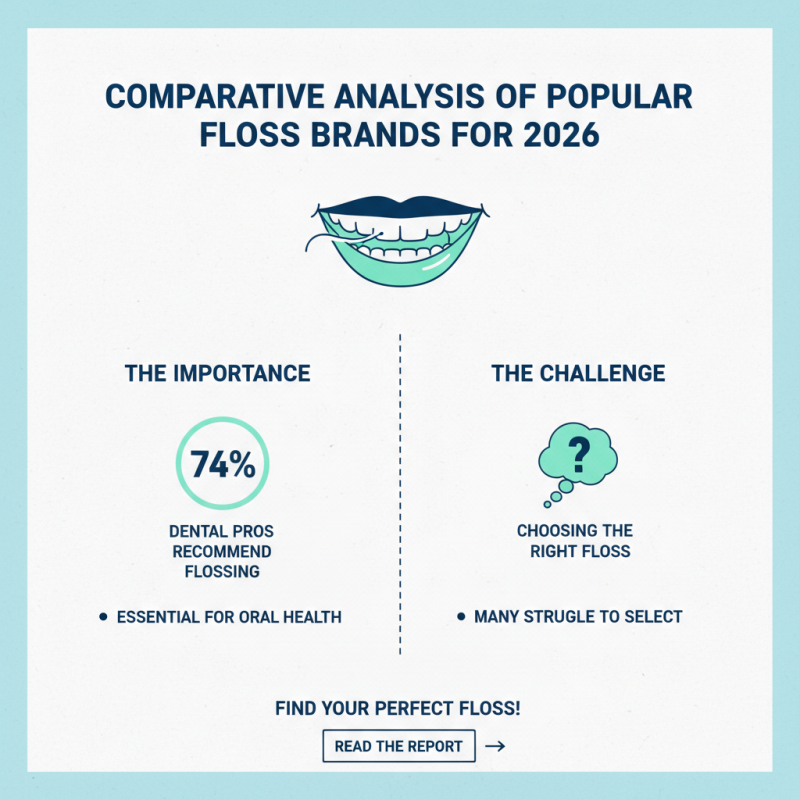 COMPARATIVE ANALYSIS OF POPULAR FLOSS BRANDS FOR 2026

THE IMPORTANCE

74%

DENTAL PROS RECOMMEND FLOSSING

• ESSENTIAL FOR ORAL HEALTH

THE CHALLENGE

?

CHOOSING THE RIGHT FLOSS

• MANY STRUGLE TO SELECT

FIND YOUR PERFECT FLOSS!

READ THE REPORT →